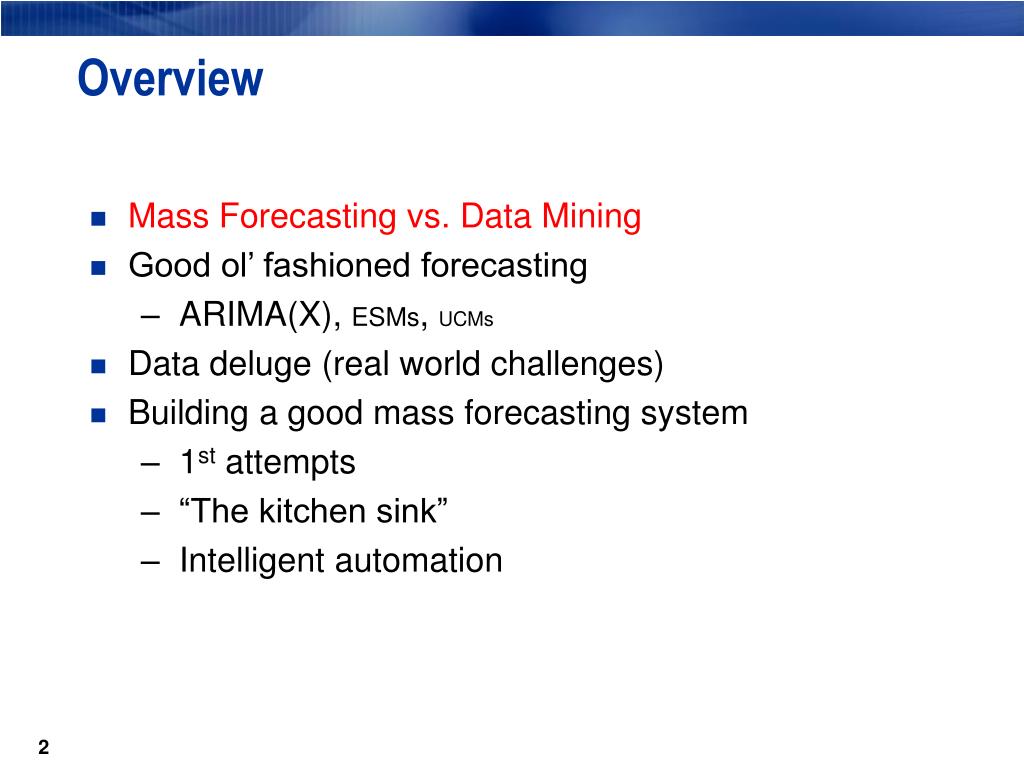 Overview

- Mass Forecasting vs. Data Mining
- Good ol’ fashioned forecasting
  – ARIMA(X), ESMs, UCMs
- Data deluge (real world challenges)
- Building a good mass forecasting system
  – 1$^{st}$ attempts
  – “The kitchen sink”
  – Intelligent automation

2